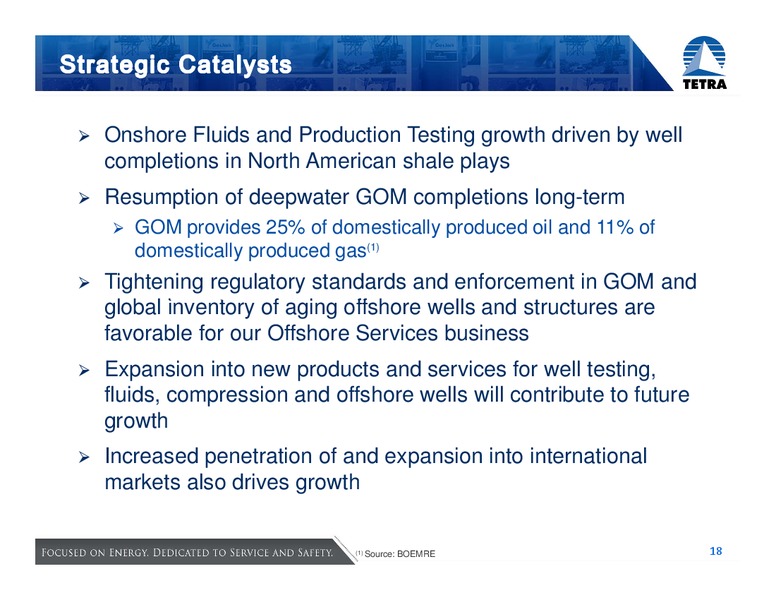 Strategic Catalysts

TETRA

➢ Onshore Fluids and Production Testing growth driven by well completions in North American shale plays

➢ Resumption of deepwater GOM completions long-term

➢ GOM provides 25% of domestically produced oil and 11% of domestically produced gas$^{(1)}$

➢ Tightening regulatory standards and enforcement in GOM and global inventory of aging offshore wells and structures are favorable for our Offshore Services business

➢ Expansion into new products and services for well testing, fluids, compression and offshore wells will contribute to future growth

➢ Increased penetration of and expansion into international markets also drives growth

FOCUSED ON ENERGY. DEDICATED TO SERVICE AND SAFETY.

$^{(1)}$ Source: BOEMRE

18